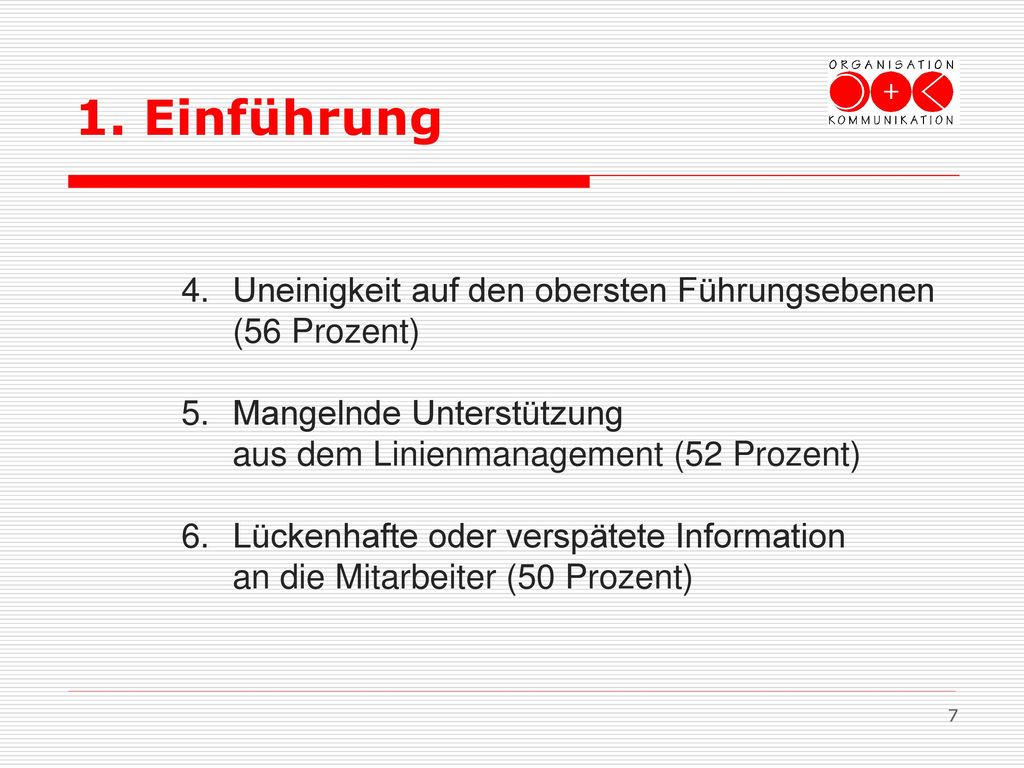 ORGANISATION
+
KOMMUNIKATION

1. Einführung

4. Uneinigkeit auf den obersten Führungsebenen (56 Prozent)

5. Mangelnde Unterstützung aus dem Linienmanagement (52 Prozent)

6. Lückenhafte oder verspätete Information an die Mitarbeiter (50 Prozent)

7